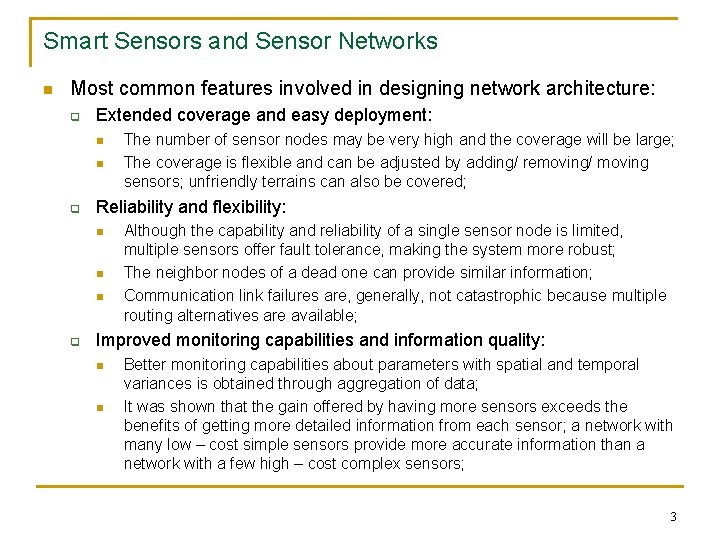 Smart Sensors and Sensor Networks

Most common features involved in designing network architecture:

Extended coverage and easy deployment:

The number of sensor nodes may be very high and the coverage will be large;

The coverage is flexible and can be adjusted by adding/ removing/ moving sensors; unfriendly terrains can also be covered;

Reliability and flexibility:

Although the capability and reliability of a single sensor node is limited, multiple sensors offer fault tolerance, making the system more robust;

The neighbor nodes of a dead one can provide similar information;

Communication link failures are, generally, not catastrophic because multiple routing alternatives are available;

Improved monitoring capabilities and information quality:

Better monitoring capabilities about parameters with spatial and temporal variances is obtained through aggregation of data;

It was shown that the gain offered by having more sensors exceeds the benefits of getting more detailed information from each sensor; a network with many low – cost simple sensors provide more accurate information than a network with a few high – cost complex sensors;

3